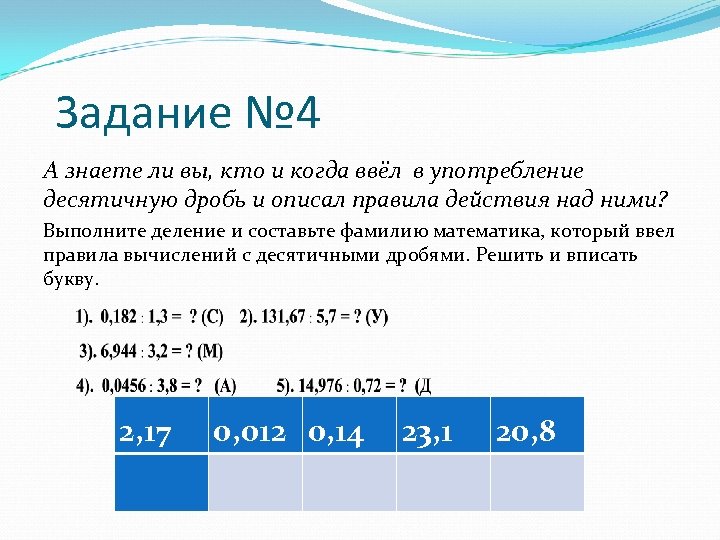 Задание №4

А знаете ли вы, кто и когда ввёл в употребление десятичную дробь и описал правила действия над ними?

Выполните деление и составьте фамилию математика, который ввел правила вычислений с десятичными дробями. Решить и вписать букву.

1). 0,182 : 1,3 = ? (С) 2). 131,67 : 5,7 = ? (У)

3). 6,944 : 3,2 = ? (М)

4). 0,0456 : 3,8 = ? (А) 5). 14,976 : 0,72 = ? (Д

| 2,17 | 0,012 | 0,14 | 23,1 | 20,8 |
|---|---|---|---|---|
| | | | | |